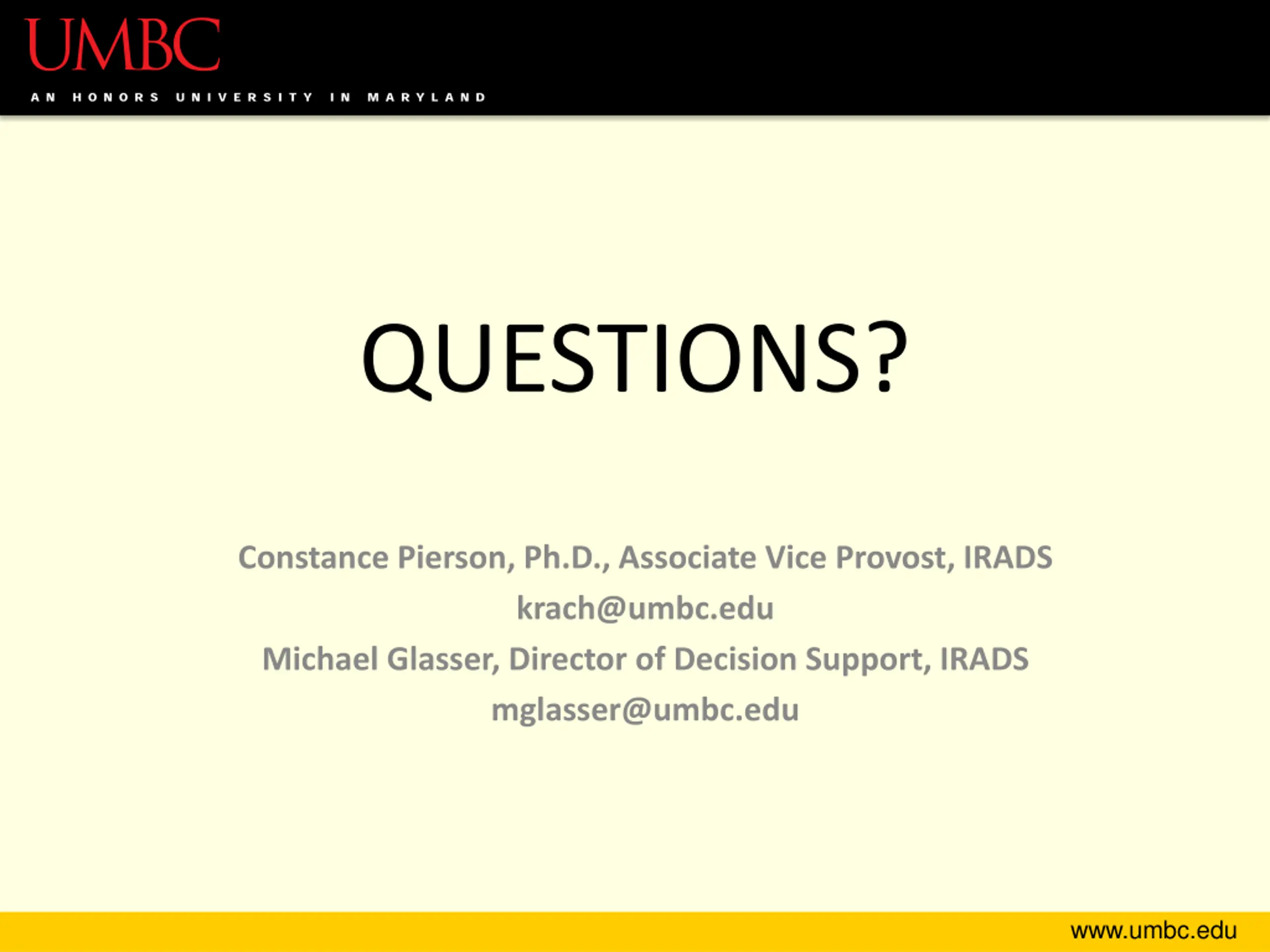 UMBC
AN HONORS UNIVERSITY IN MARYLAND

QUESTIONS?

Constance Pierson, Ph.D., Associate Vice Provost, IRADS
krach@umbc.edu
Michael Glasser, Director of Decision Support, IRADS
mglasser@umbc.edu

www.umbc.edu